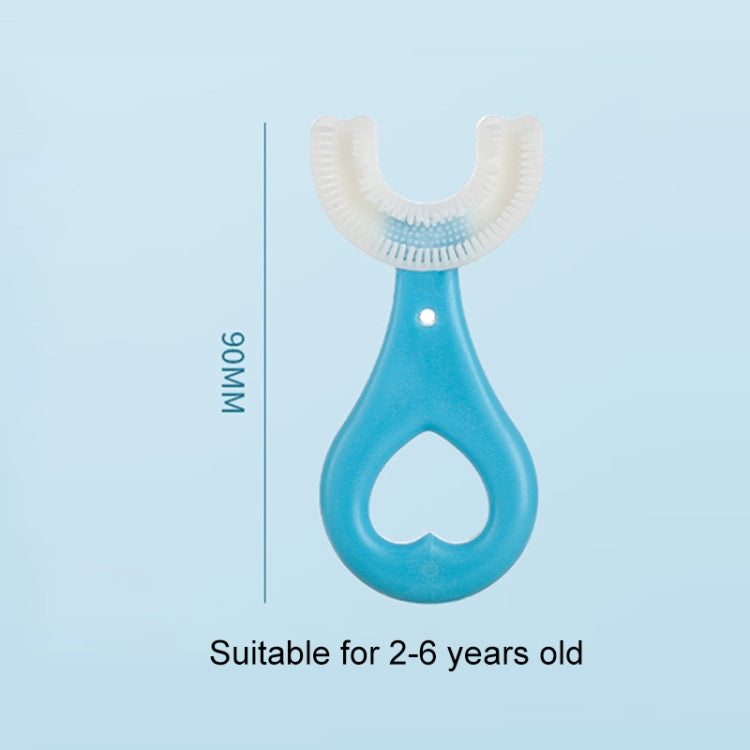 90MM

Suitable for 2-6 years old